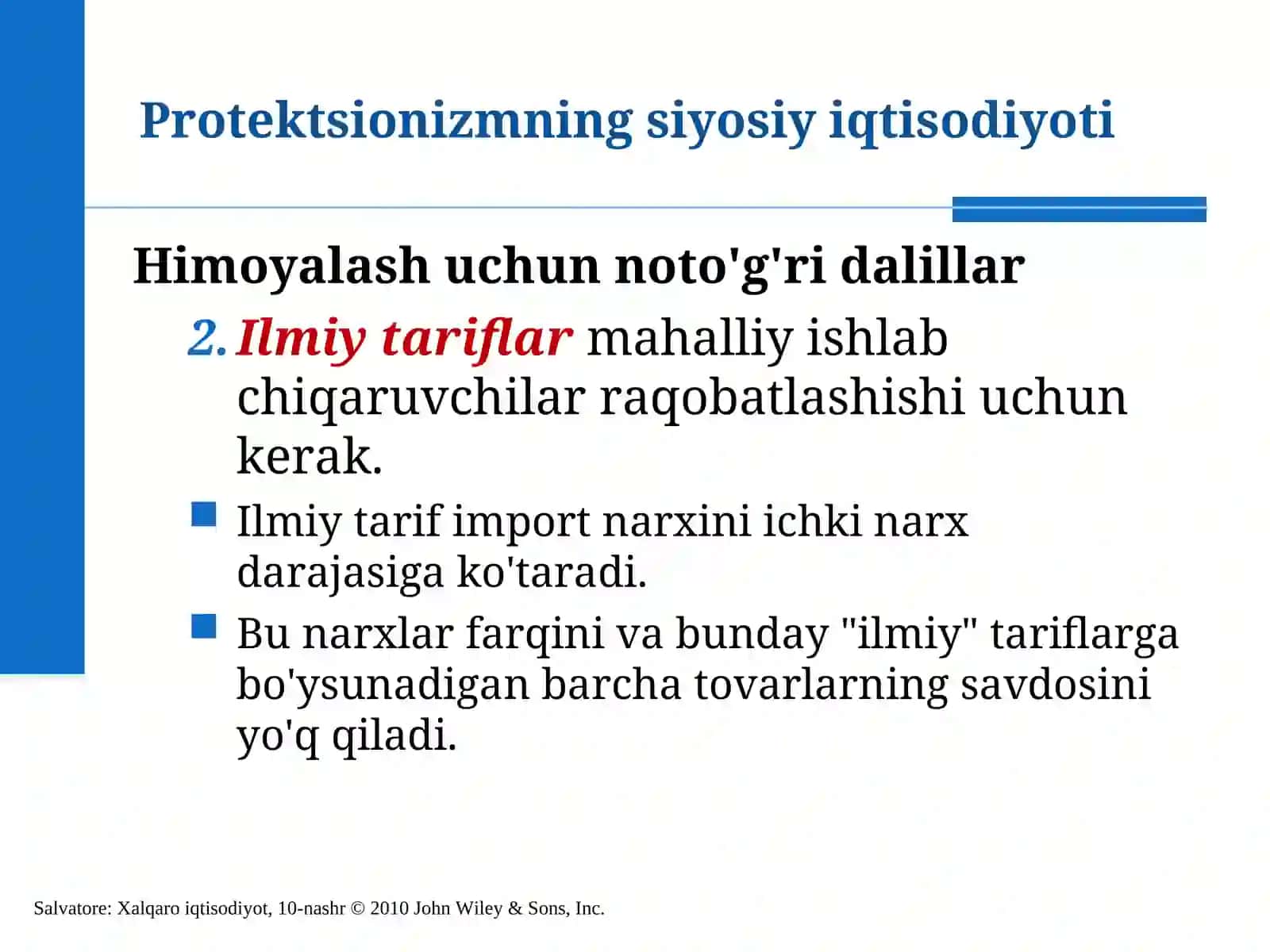 Protektsionizmning siyosiy iqtisodiyoti

Himoyalash uchun noto'g'ri dalillar

2. Ilmiy tariflar mahalliy ishlab chiqaruvchilar raqobatlashishi uchun kerak.

Ilmiy tarif import narxini ichki narx darajasiga ko'taradi.

Bu narxlar farqini va bunday "ilmiy" tariflarga bo'ysunadigan barcha tovarlarning savdosini yo'q qiladi.

Salvatore: Xalqaro iqtisodiyot, 10-nashr © 2010 John Wiley & Sons, Inc.